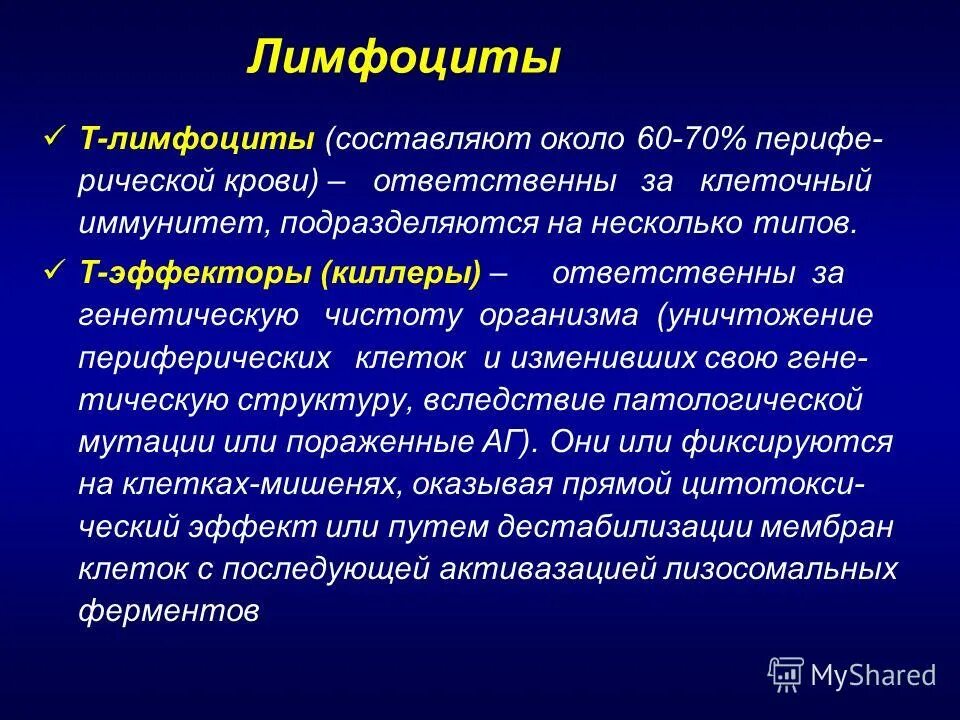 Лимфоциты

✓ Т-лимфоциты (составляют около 60-70% периферической крови) – ответственны за клеточный иммунитет, подразделяются на несколько типов.

✓ Т-эффекторы (киллеры) – ответственны за генетическую чистоту организма (уничтожение периферических клеток и изменивших свою генетическую структуру, вследствие патологической мутации или пораженные АГ). Они или фиксируются на клетках-мишенях, оказывая прямой цитотоксический эффект или путем дестабилизации мембран клеток с последующей активазацией лизосомальных ферментов

MyShared